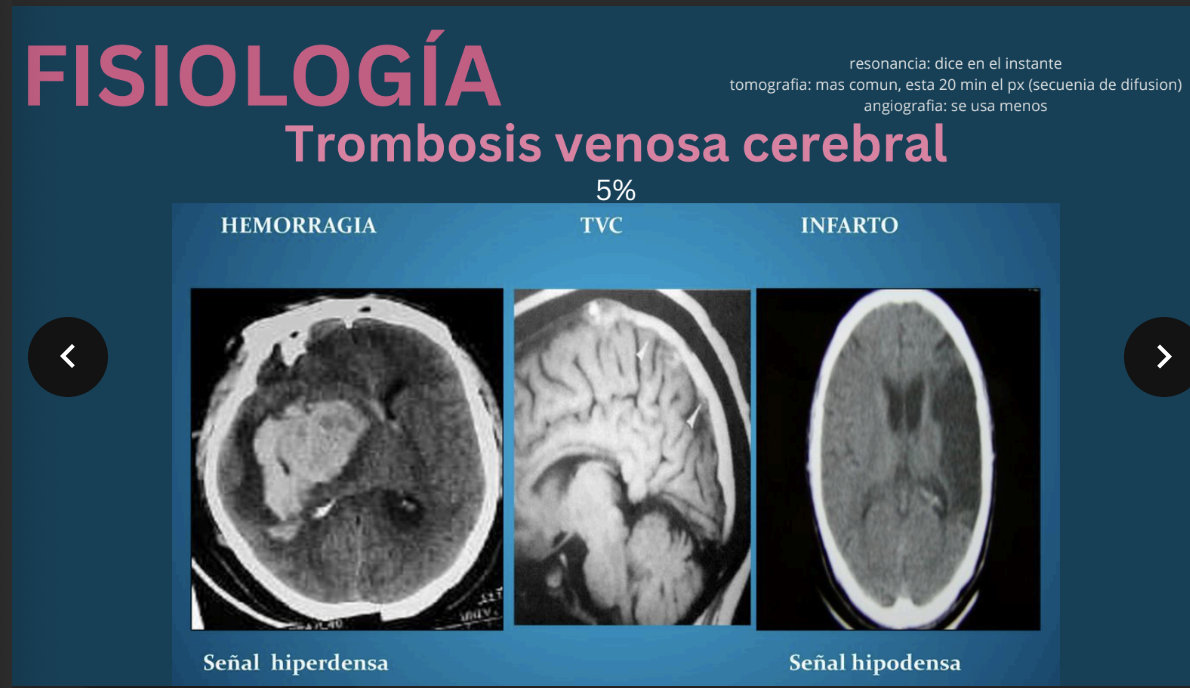 FISIOLOGÍA

resonancia: dice en el instante
tomografia: mas comun, esta 20 min el px (secuenia de difusion)
angiografia: se usa menos

Trombosis venosa cerebral

5%

HEMORRAGIA

TVC

INFARTO

Señal hiperdensa

Señal hipodensa